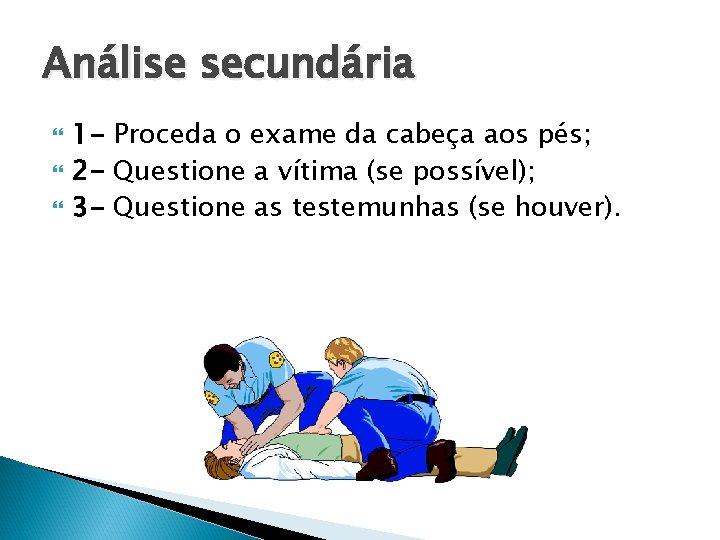 Análise secundária

1- Proceda o exame da cabeça aos pés;
2- Questione a vítima (se possível);
3- Questione as testemunhas (se houver).